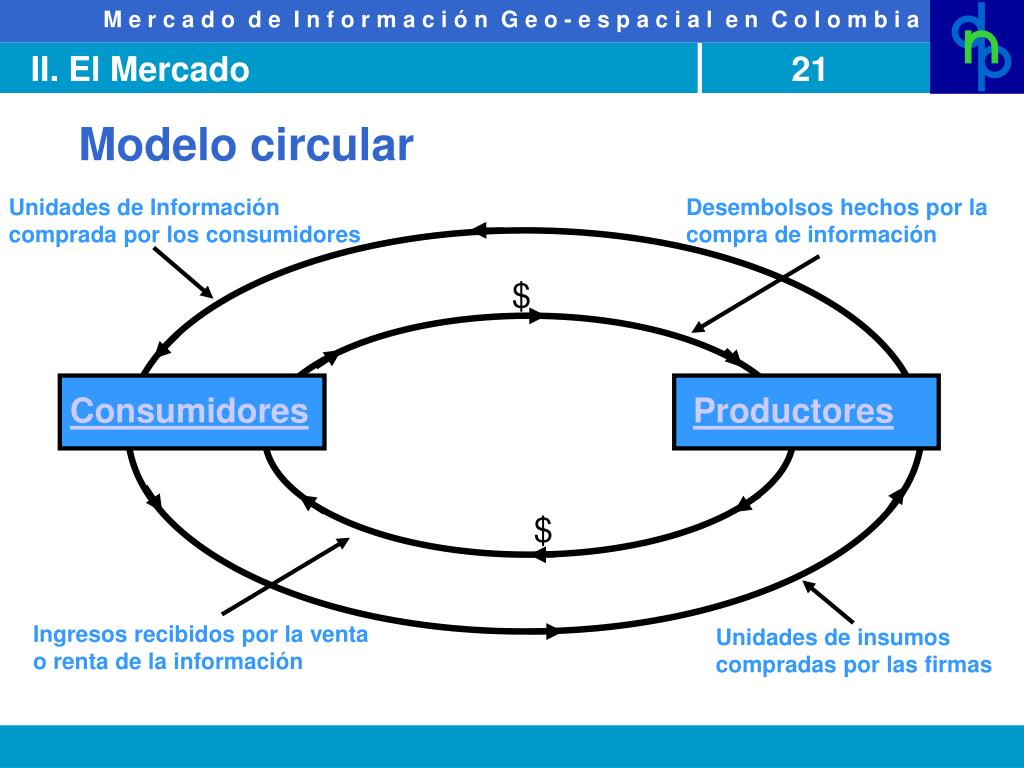 Mercado de Información Geo-espacial en Colombia

dnp

II. El Mercado

21

Modelo circular

Unidades de Información comprada por los consumidores

Desembolsos hechos por la compra de información

$

Consumidores

Productores

$

Ingresos recibidos por la venta o renta de la información

Unidades de insumos compradas por las firmas